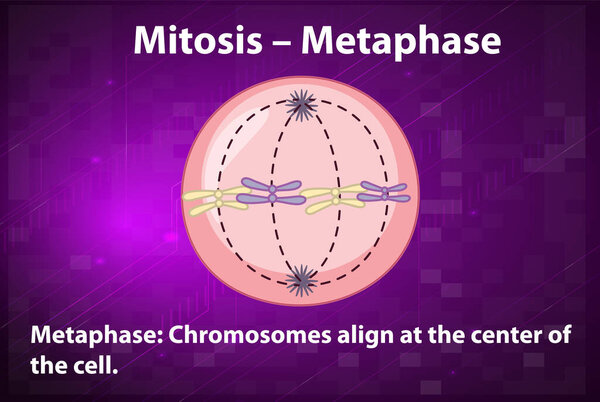 Mitosis – Metaphase

Metaphase: Chromosomes align at the center of the cell.